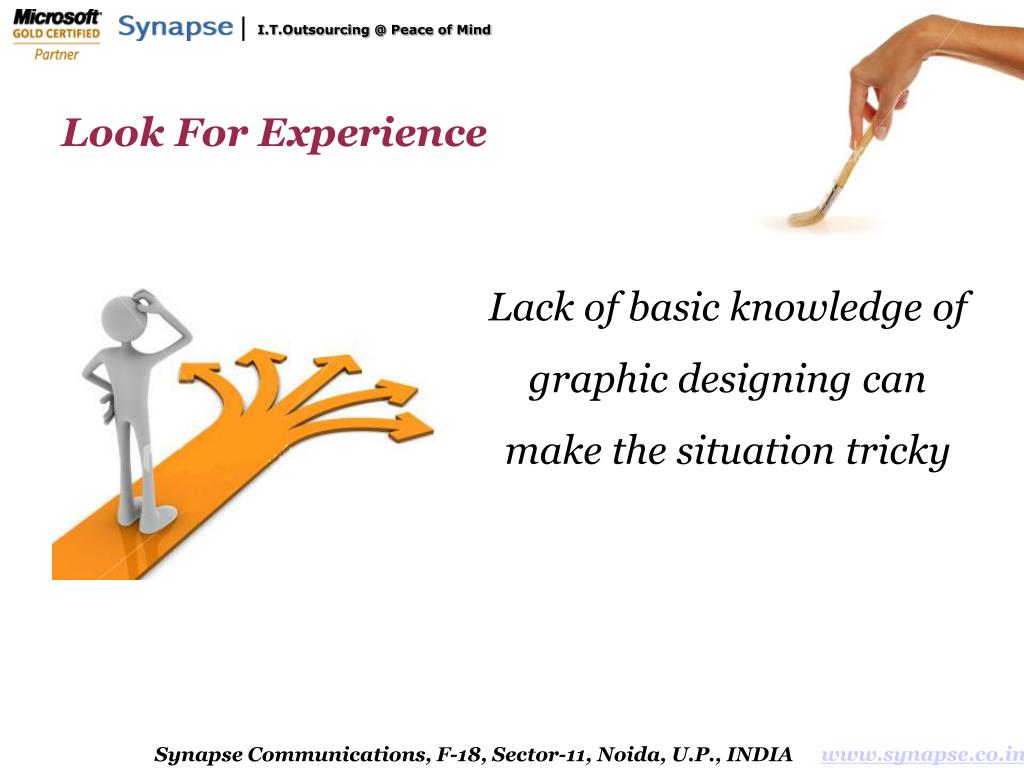 Microsoft GOLD CERTIFIED Partner

Synapse | I.T.Outsourcing @ Peace of Mind

Look For Experience

Lack of basic knowledge of graphic designing can make the situation tricky

Synapse Communications, F-18, Sector-11, Noida, U.P., INDIA www.synapse.co.in